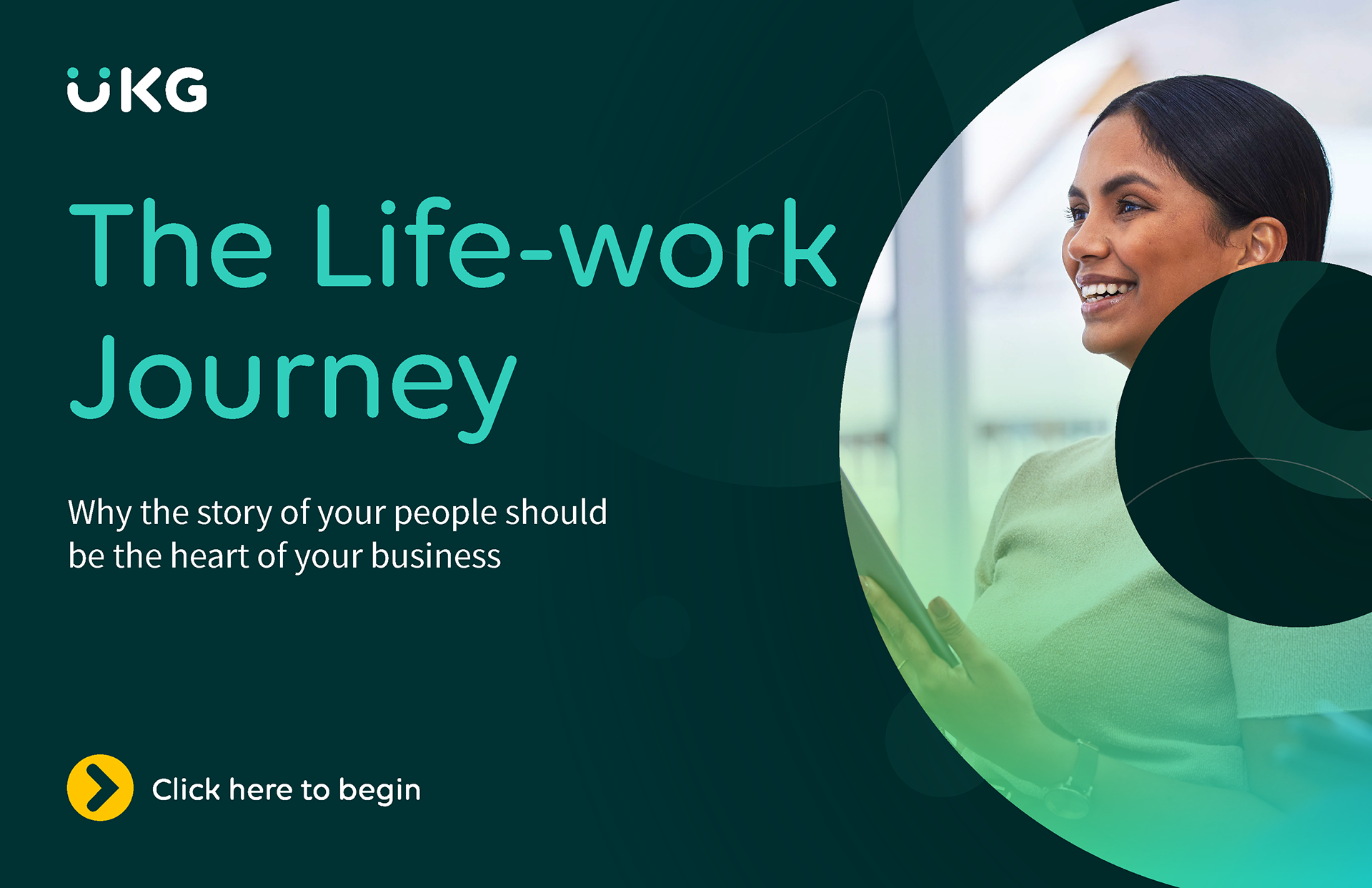 UKG

The Life-work Journey

Why the story of your people should be the heart of your business

Click here to begin